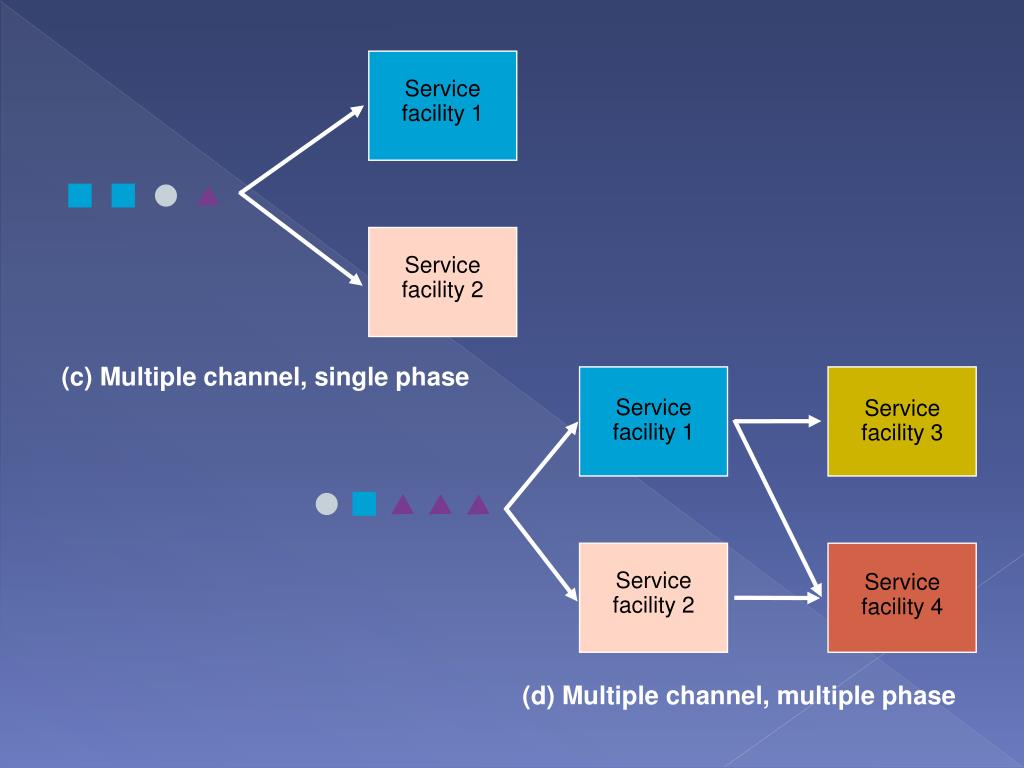 Service facility 1

Service facility 2

(c) Multiple channel, single phase

Service facility 1

Service facility 3

Service facility 2

Service facility 4

(d) Multiple channel, multiple phase